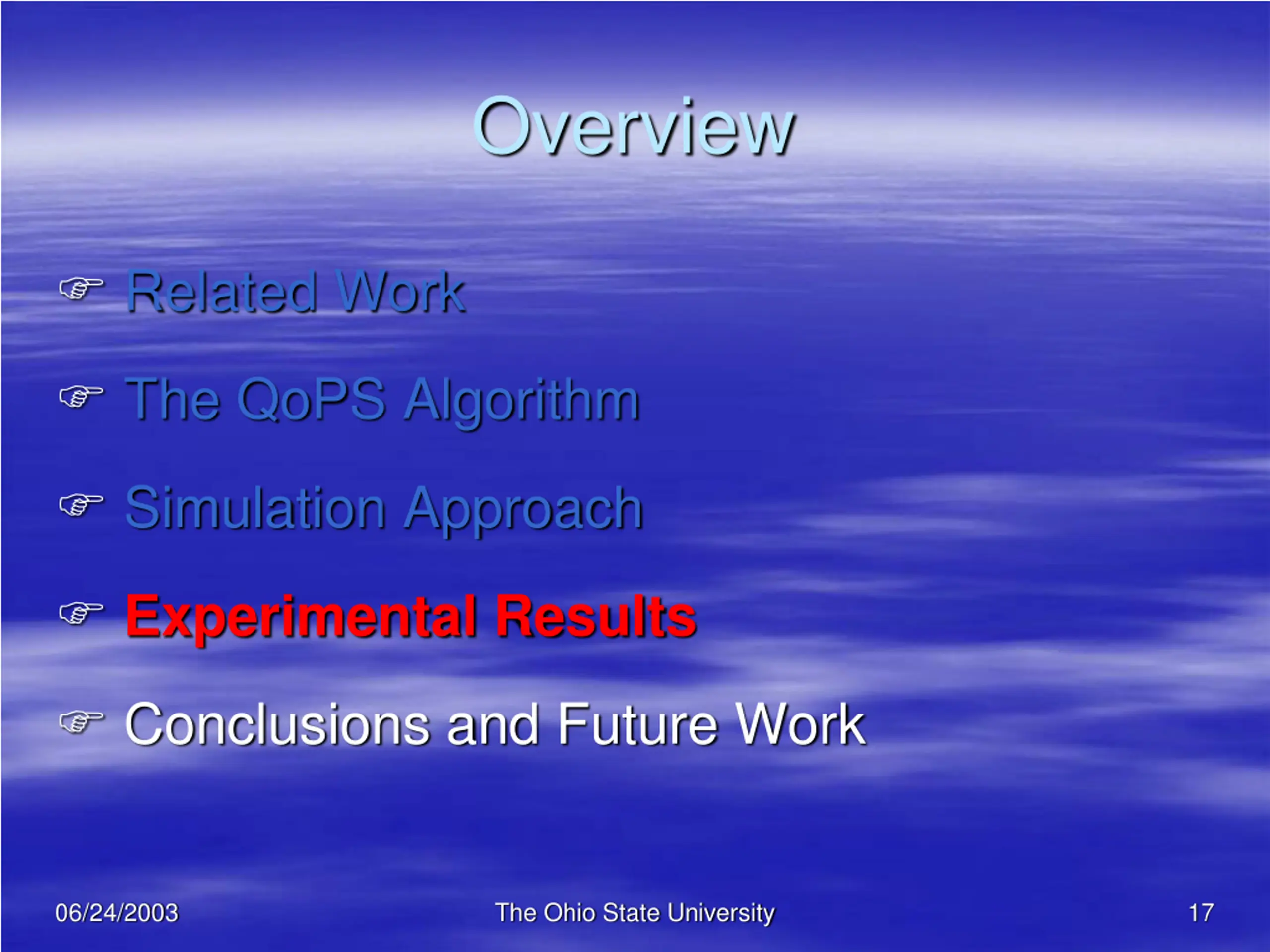 Overview

☞ Related Work

☞ The QoPS Algorithm

☞ Simulation Approach

☞ Experimental Results

☞ Conclusions and Future Work

06/24/2003 The Ohio State University 17